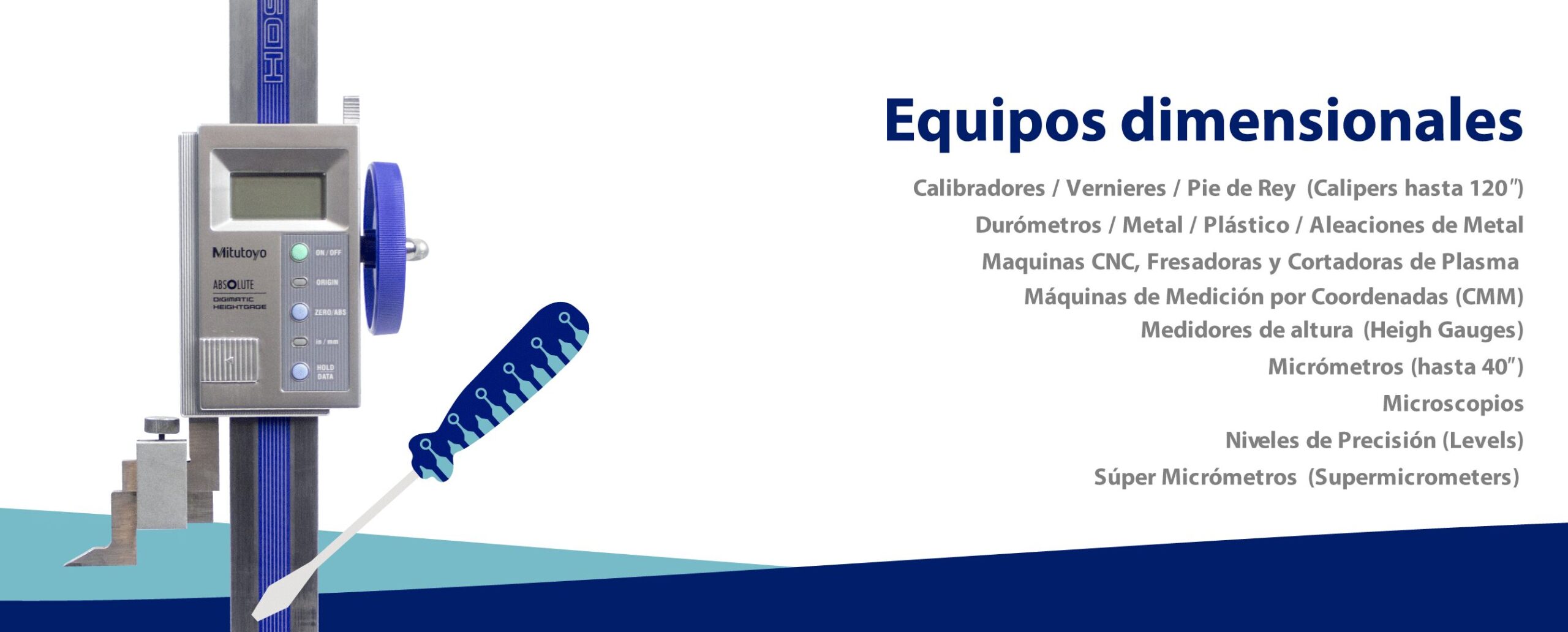 HDS

Mitutoyo
ABSOLUTE
DIGIMATIC HEIGHTGAGE
ON / OFF
ORIGIN
ZERO/ABS
in / mm
HOLD DATA

Equipos dimensionales

Calibradores / Vernieres / Pie de Rey (Calipers hasta 120″)
Durómetros / Metal / Plástico / Aleaciones de Metal
Maquinas CNC, Fresadoras y Cortadoras de Plasma
Máquinas de Medición por Coordenadas (CMM)
Medidores de altura (Heigh Gauges)
Micrómetros (hasta 40″)
Microscopios
Niveles de Precisión (Levels)
Súper Micrómetros (Supermicrometers)